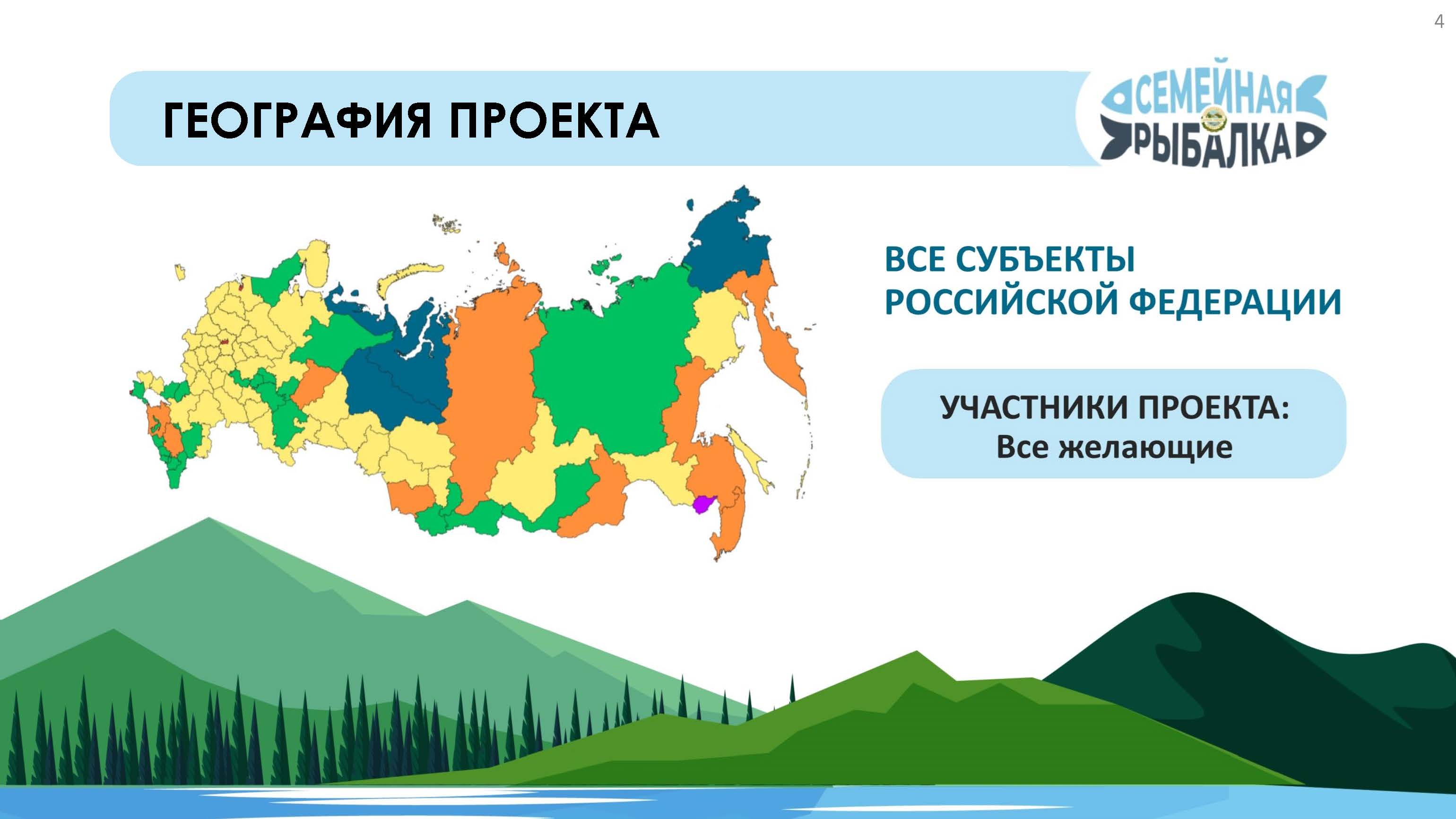 4

ГЕОГРАФИЯ ПРОЕКТА

СЕМЕЙНАЯ РЫБАЛКА

ВСЕ СУБЪЕКТЫ РОССИЙСКОЙ ФЕДЕРАЦИИ

УЧАСТНИКИ ПРОЕКТА:
Все желающие